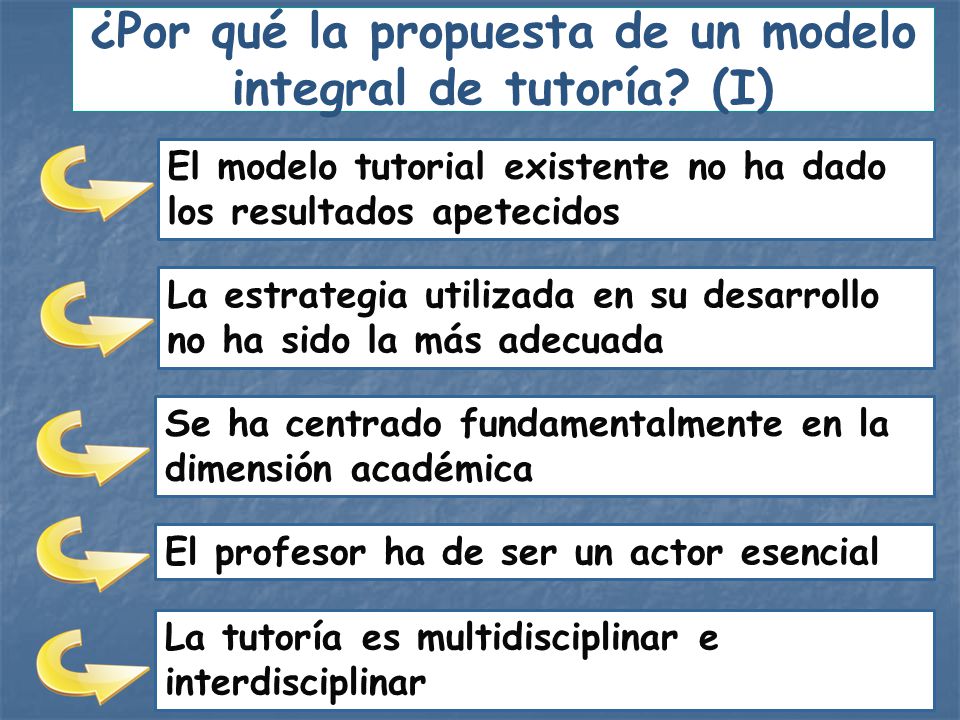 ¿Por qué la propuesta de un modelo integral de tutoría? (I)

El modelo tutorial existente no ha dado los resultados apetecidos

La estrategia utilizada en su desarrollo no ha sido la más adecuada

Se ha centrado fundamentalmente en la dimensión académica

El profesor ha de ser un actor esencial

La tutoría es multidisciplinar e interdisciplinar